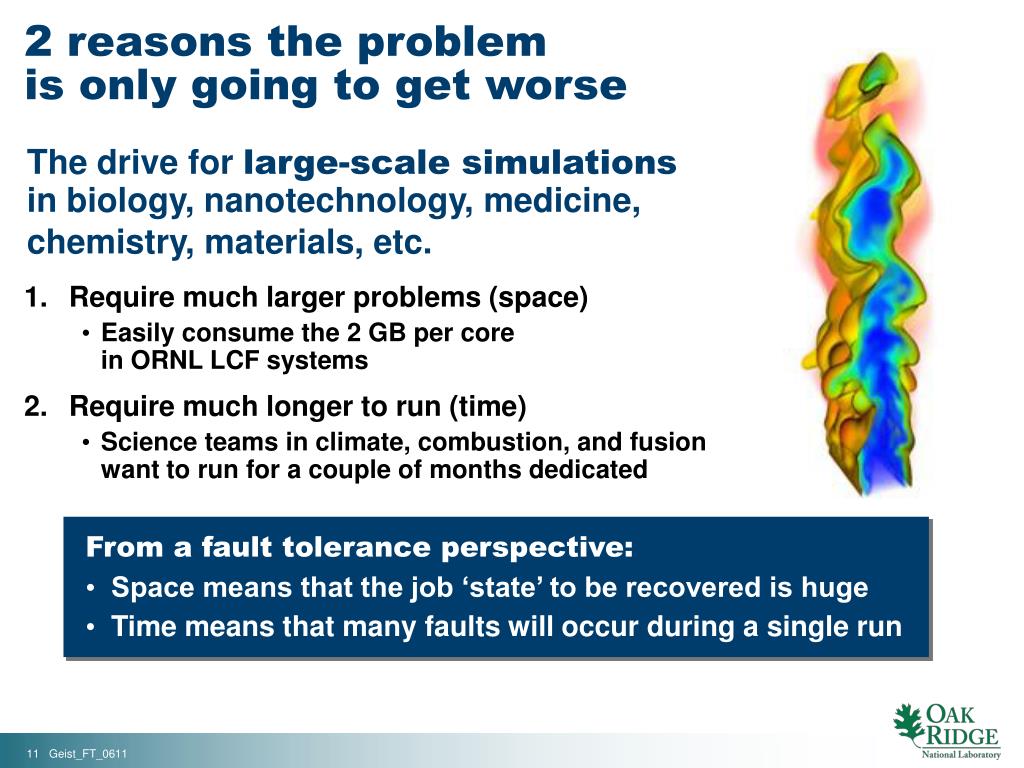 2 reasons the problem is only going to get worse

The drive for large-scale simulations in biology, nanotechnology, medicine, chemistry, materials, etc.

1. Require much larger problems (space)
• Easily consume the 2 GB per core in ORNL LCF systems

2. Require much longer to run (time)
• Science teams in climate, combustion, and fusion want to run for a couple of months dedicated

From a fault tolerance perspective:
• Space means that the job ‘state’ to be recovered is huge
• Time means that many faults will occur during a single run

11 Geist_FT_0611

OAK RIDGE National Laboratory